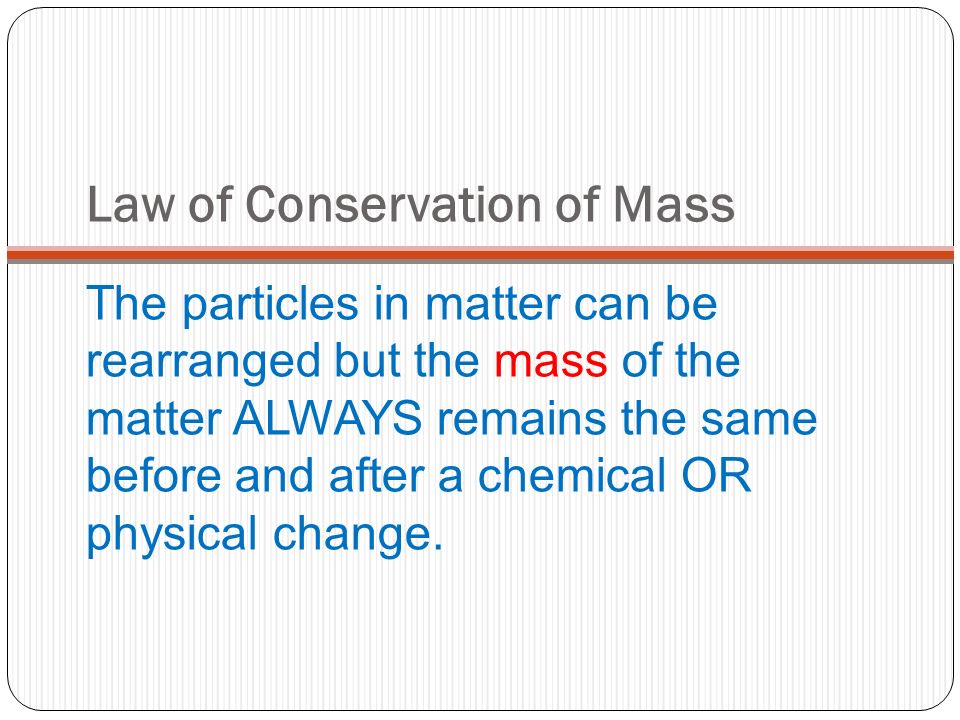 Law of Conservation of Mass

The particles in matter can be rearranged but the mass of the matter ALWAYS remains the same before and after a chemical OR physical change.